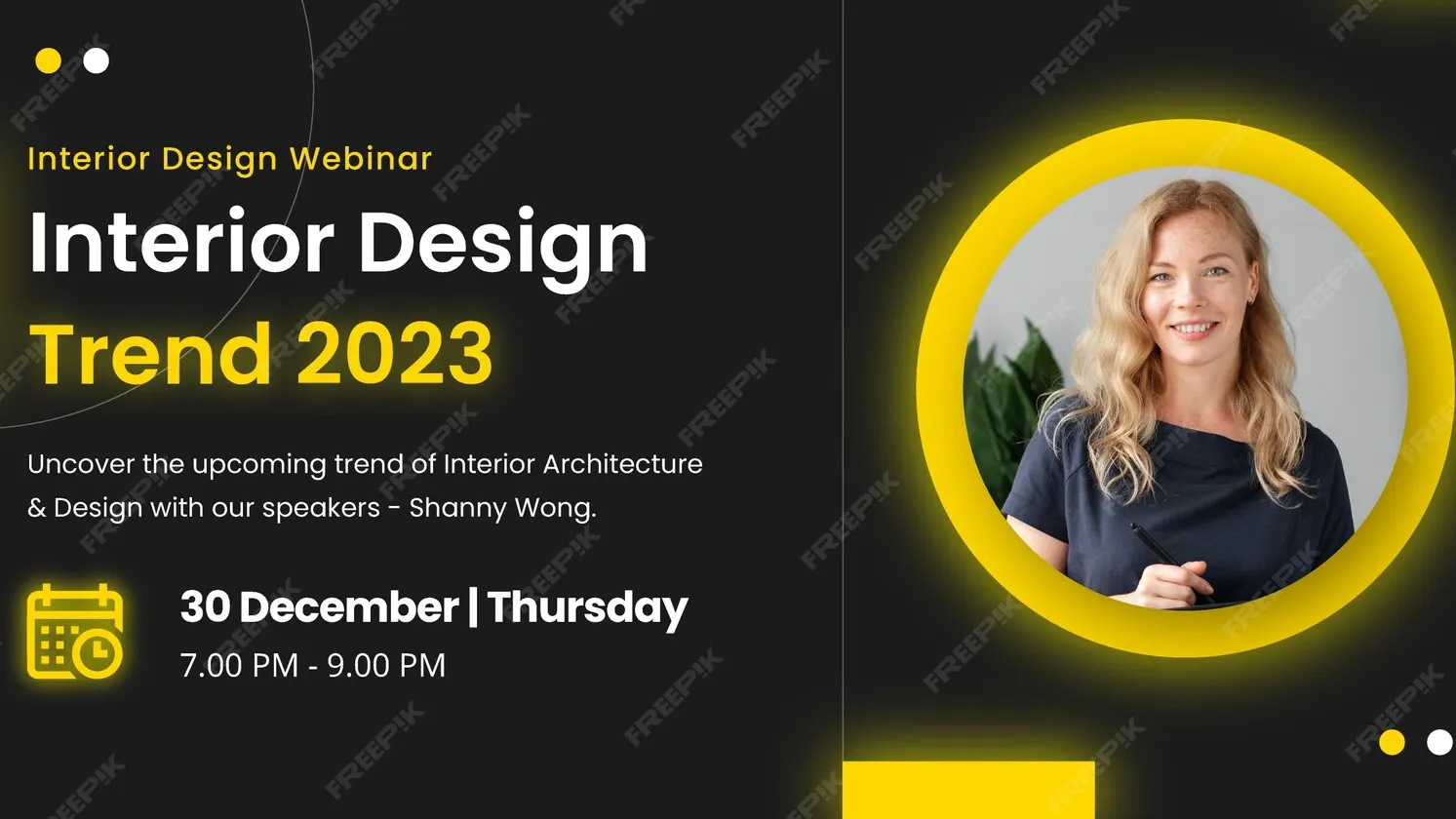 Interior Design Webinar

Interior Design Trend 2023

Uncover the upcoming trend of Interior Architecture & Design with our speakers - Shanny Wong.

30 December | Thursday
7.00 PM - 9.00 PM

FREEPIK